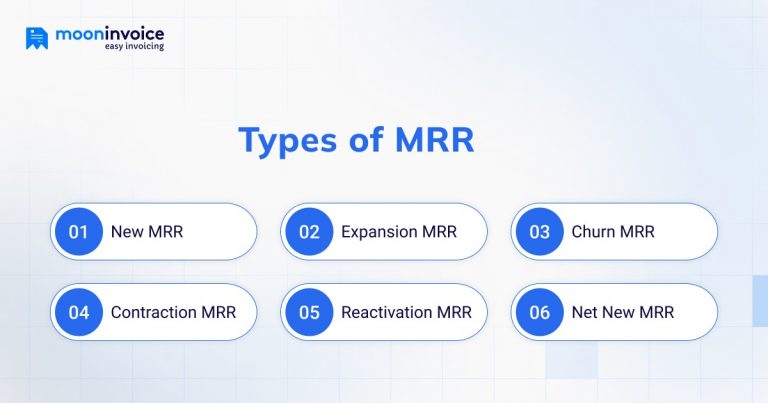 mooninvoice
easy invoicing

Types of MRR

01 New MRR

02 Expansion MRR

03 Churn MRR

04 Contraction MRR

05 Reactivation MRR

06 Net New MRR